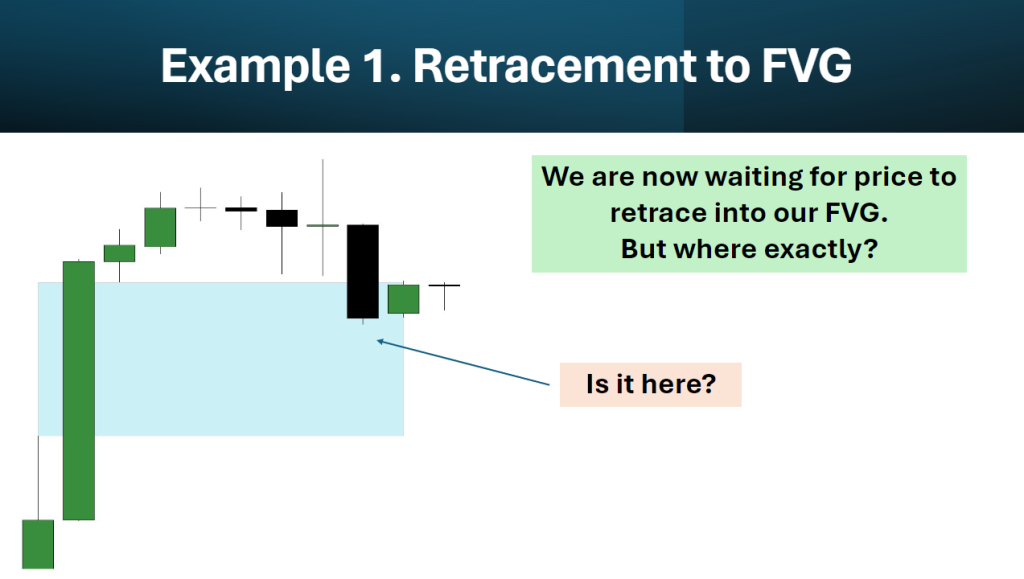 Example 1. Retracement to FVG

We are now waiting for price to retrace into our FVG.
But where exactly?

Is it here?